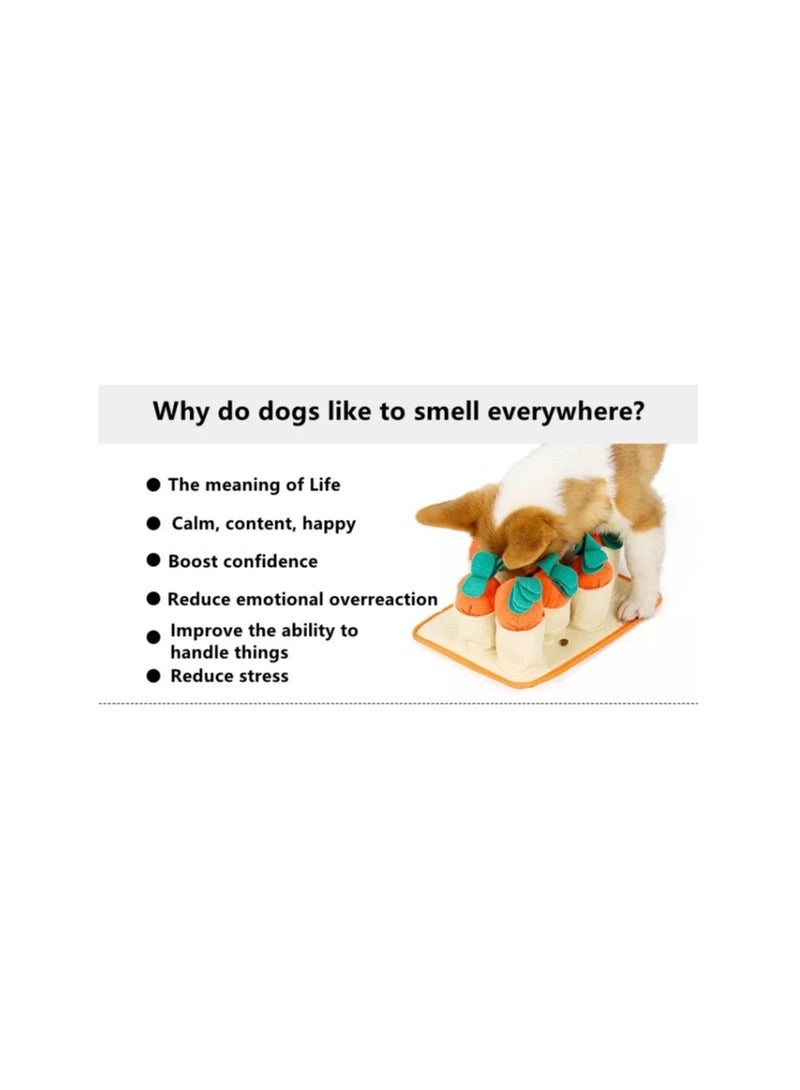 Why do dogs like to smell everywhere?

● The meaning of Life
● Calm, content, happy
● Boost confidence
● Reduce emotional overreaction
● Improve the ability to handle things
● Reduce stress